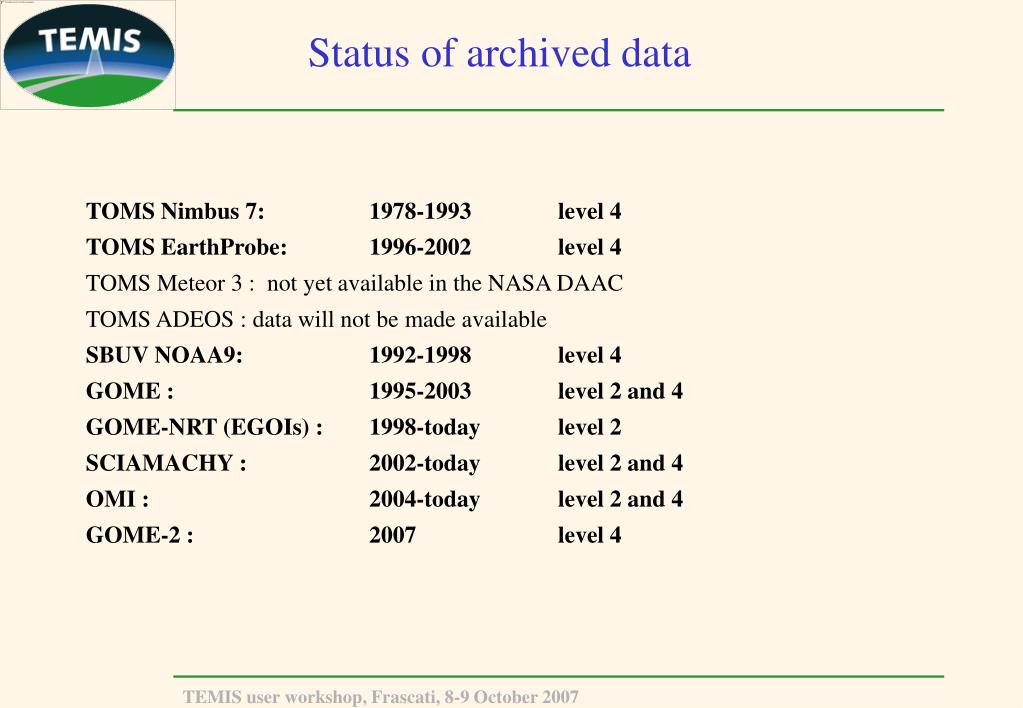 TEMIS

Status of archived data

TOMS Nimbus 7: 1978-1993 level 4
TOMS EarthProbe: 1996-2002 level 4
TOMS Meteor 3 : not yet available in the NASA DAAC
TOMS ADEOS : data will not be made available
SBUV NOAA9: 1992-1998 level 4
GOME : 1995-2003 level 2 and 4
GOME-NRT (EGOIs) : 1998-today level 2
SCIAMACHY : 2002-today level 2 and 4
OMI : 2004-today level 2 and 4
GOME-2 : 2007 level 4

TEMIS user workshop, Frascati, 8-9 October 2007